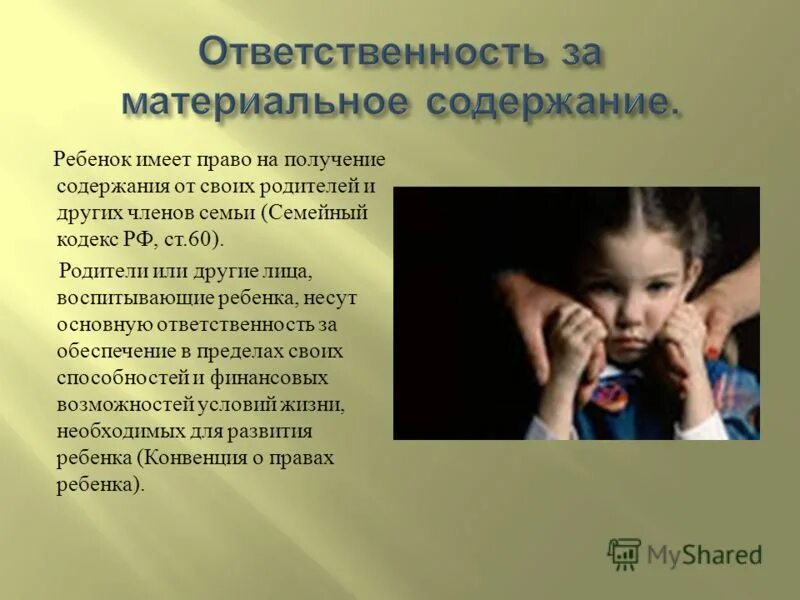 Ответственность за материальное содержание.

Ребенок имеет право на получение содержания от своих родителей и других членов семьи (Семейный кодекс РФ, ст.60).

Родители или другие лица, воспитывающие ребенка, несут основную ответственность за обеспечение в пределах своих способностей и финансовых возможностей условий жизни, необходимых для развития ребенка (Конвенция о правах ребенка).

MyShared